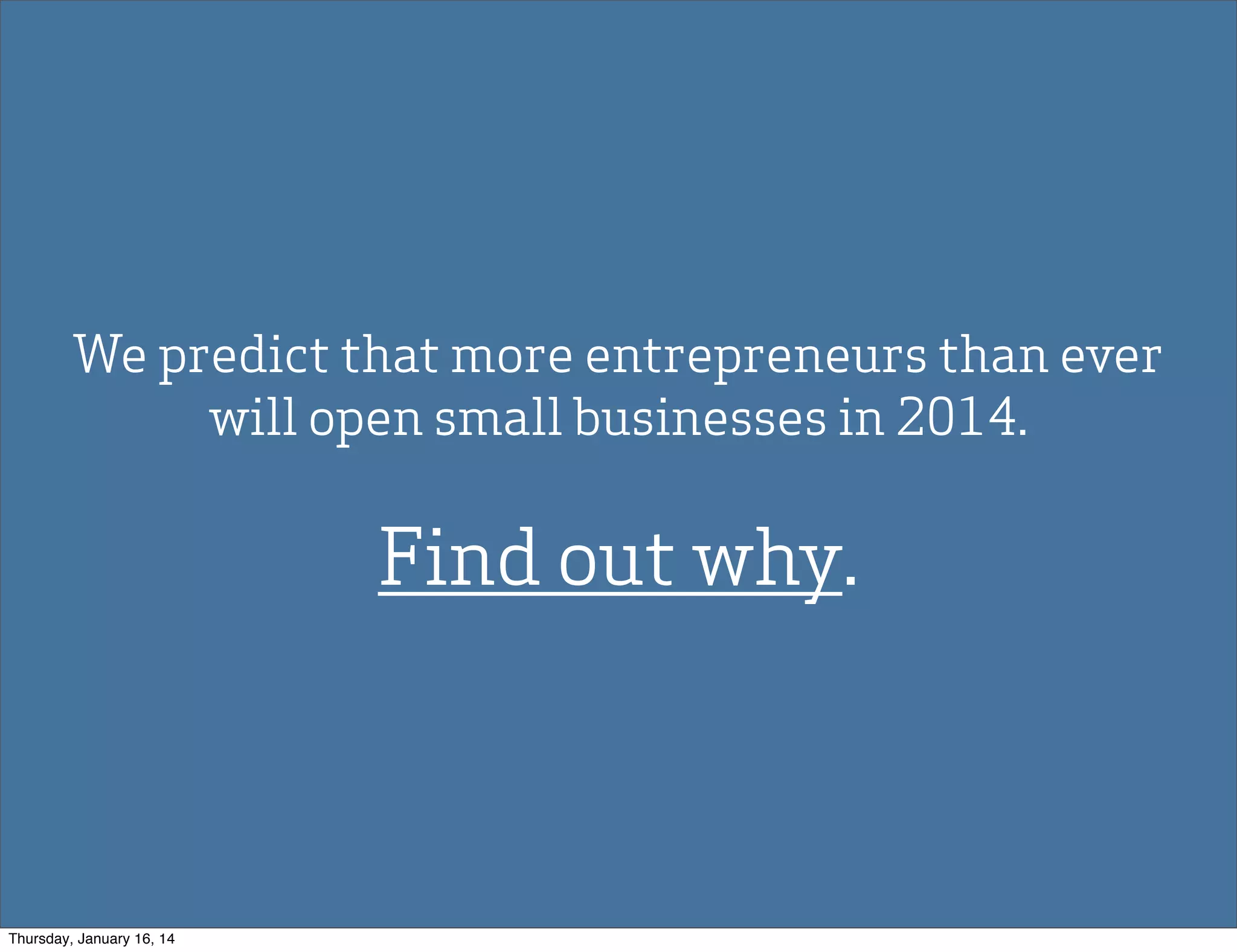 We predict that more entrepreneurs than ever will open small businesses in 2014.

Find out why.

Thursday, January 16, 14